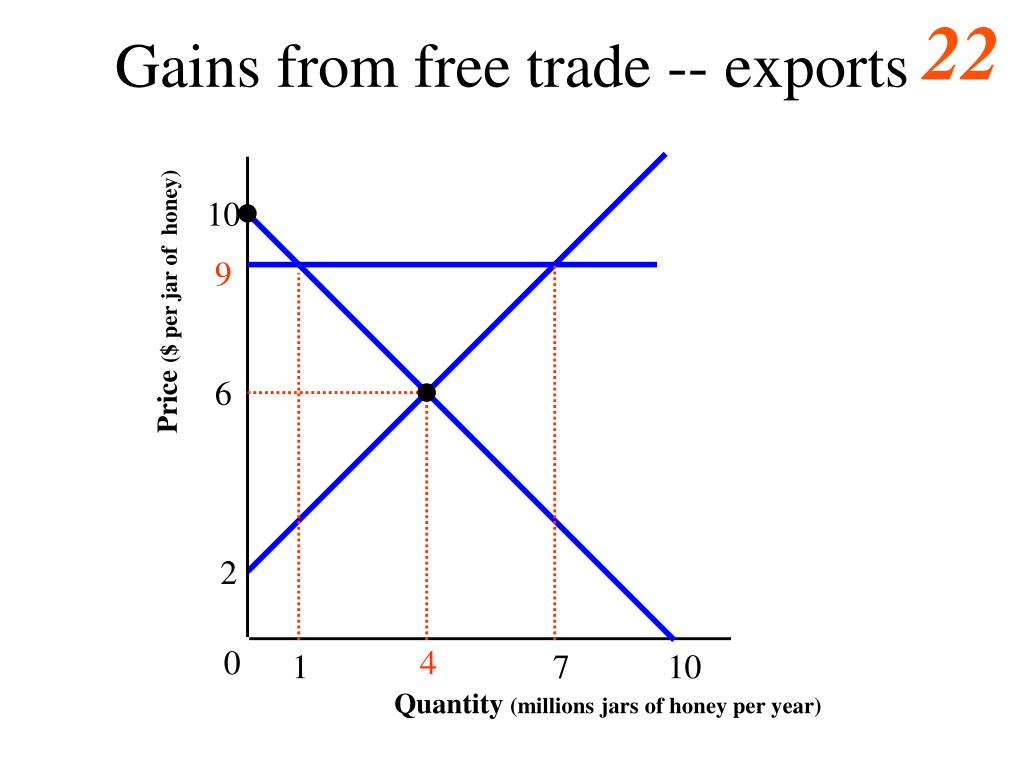 Gains from free trade -- exports 22

Price ($ per jar of honey)

10
9
6
2
0
1
4
7
10

Quantity (millions jars of honey per year)